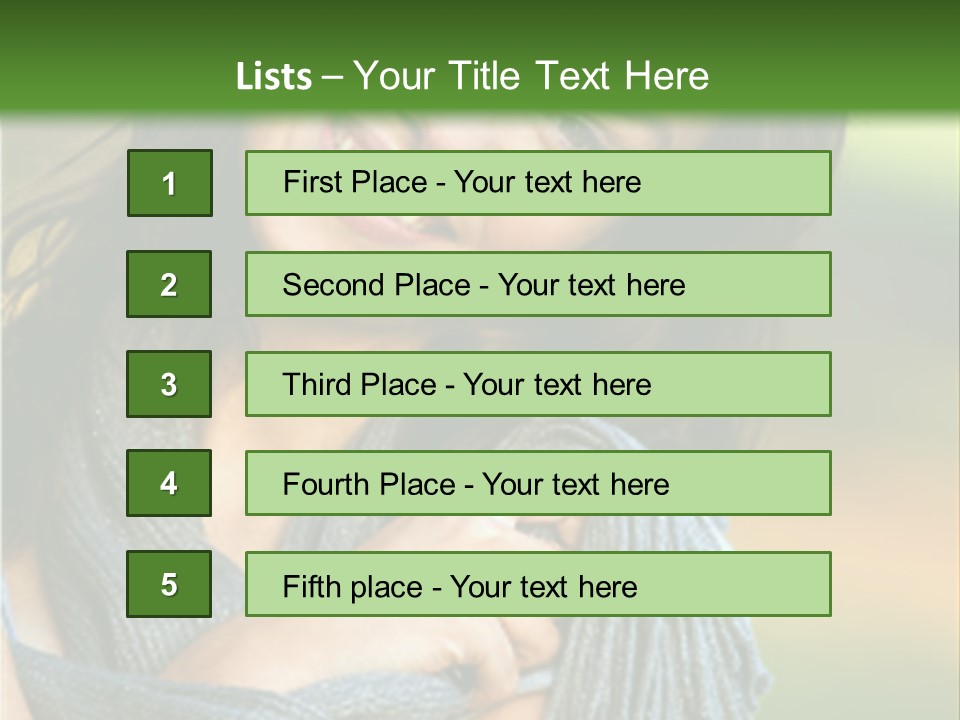 Lists – Your Title Text Here

1

First Place - Your text here

2

Second Place - Your text here

3

Third Place - Your text here

4

Fourth Place - Your text here

5

Fifth place - Your text here